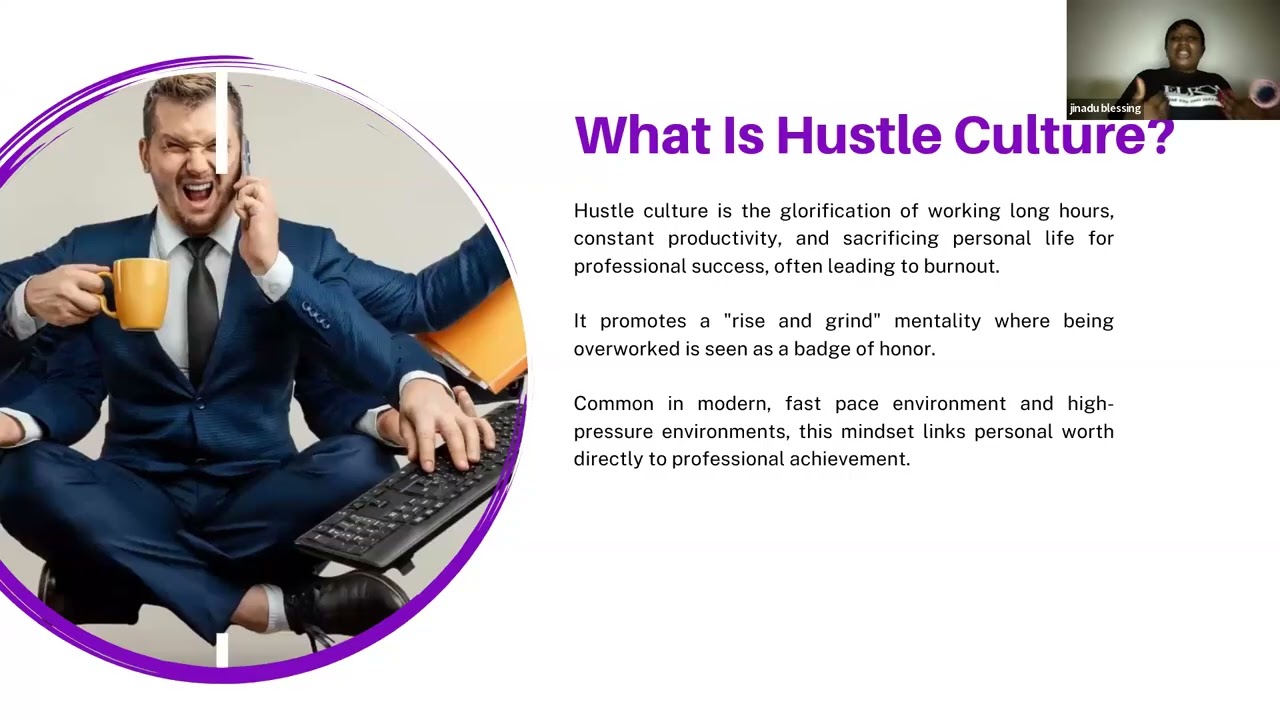 jinadu blessing

What Is Hustle Culture?

Hustle culture is the glorification of working long hours, constant productivity, and sacrificing personal life for professional success, often leading to burnout.

It promotes a "rise and grind" mentality where being overworked is seen as a badge of honor.

Common in modern, fast pace environment and high-pressure environments, this mindset links personal worth directly to professional achievement.